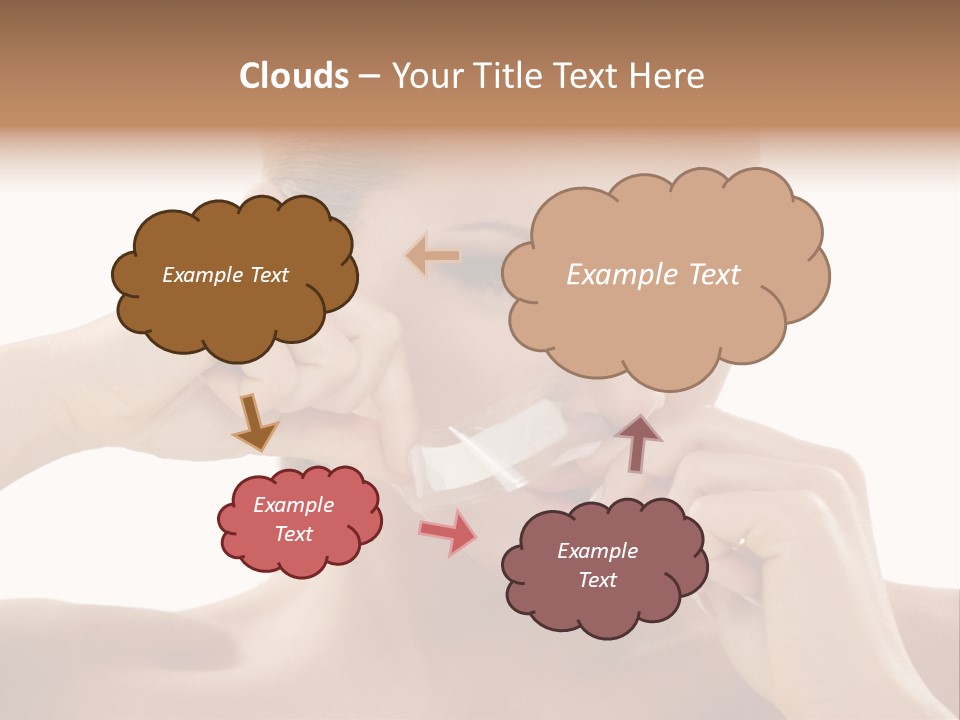 Clouds – Your Title Text Here

Example Text

Example Text

Example Text

Example Text